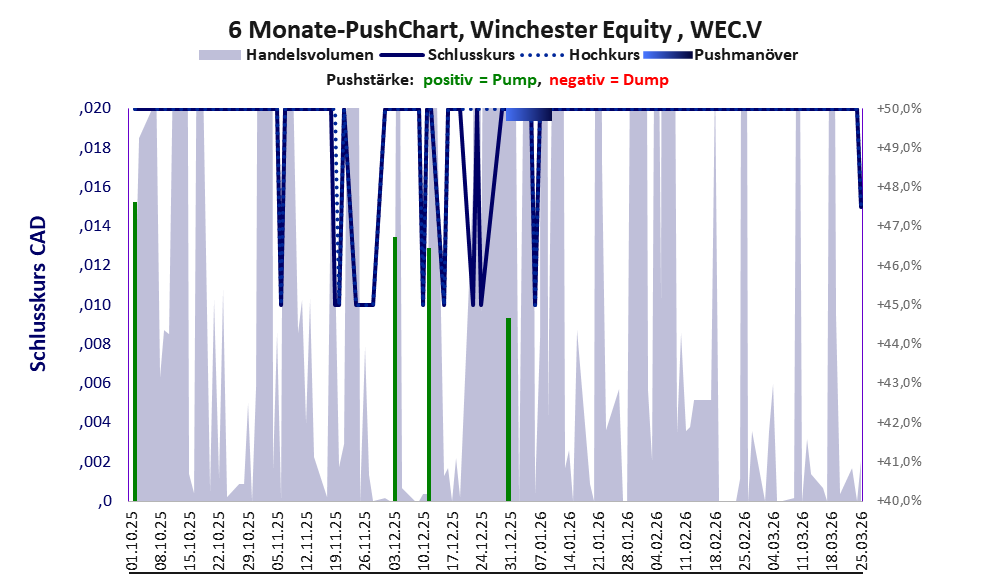 6 Monate-PushChart, Winchester Equity , WEC.V

Handelsvolumen Schlusskurs Hochkurs Pushmanöver

Pushstärke: positiv = Pump, negativ = Dump

Schlusskurs CAD

,020
,018
,016
,014
,012
,010
,008
,006
,004
,002
,0

+50,0%
+49,0%
+48,0%
+47,0%
+46,0%
+45,0%
+44,0%
+43,0%
+42,0%
+41,0%
+40,0%

01.10.25
08.10.25
15.10.25
22.10.25
29.10.25
05.11.25
12.11.25
19.11.25
26.11.25
03.12.25
10.12.25
17.12.25
24.12.25
31.12.25
07.01.26
14.01.26
21.01.26
28.01.26
04.02.26
11.02.26
18.02.26
25.02.26
04.03.26
11.03.26
18.03.26
25.03.26